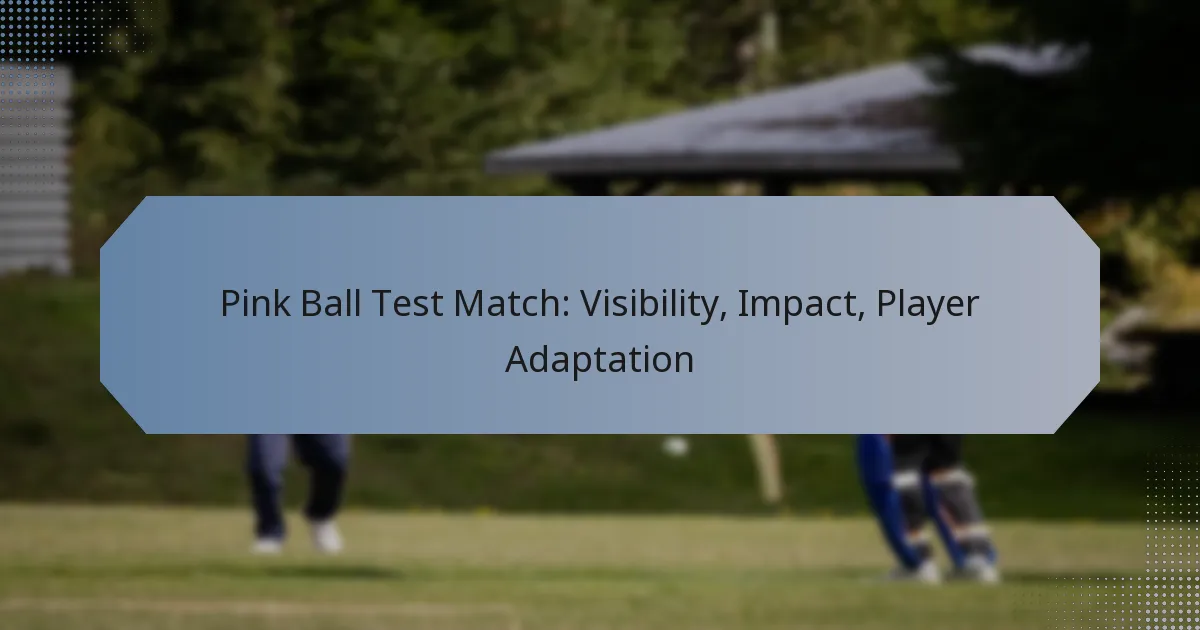 Pink Ball Test Match: Visibility, Impact, Player Adaptation